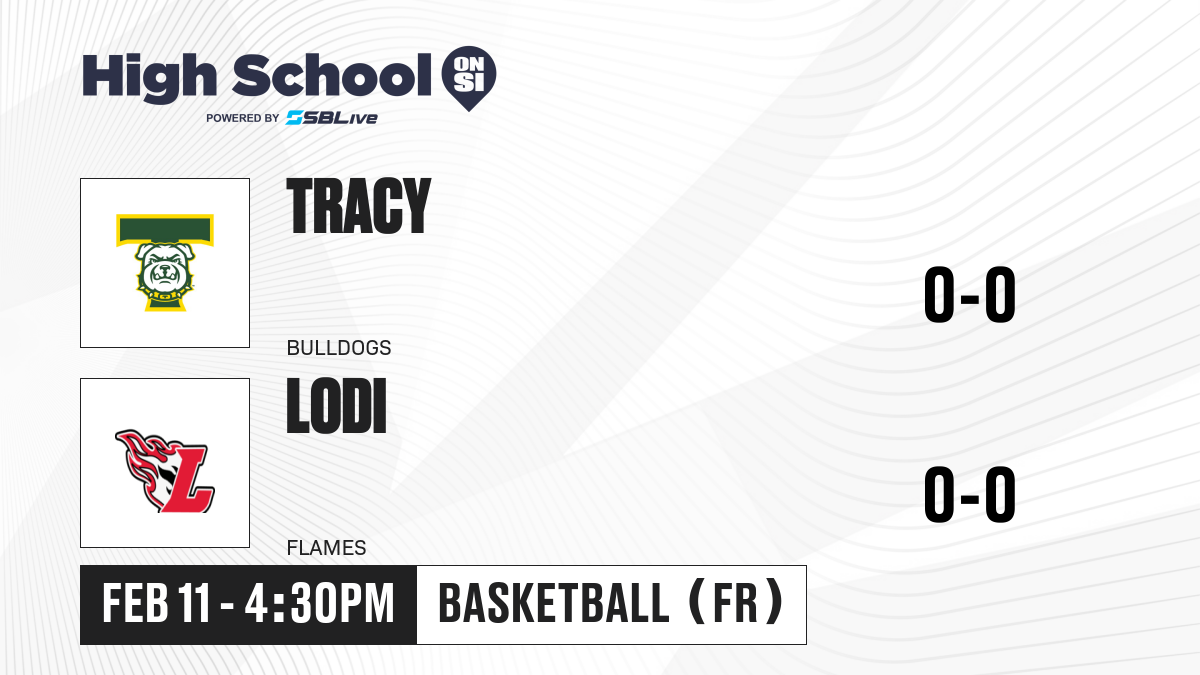 High School ON SI
POWERED BY SBLive

TRACY
BULLDOGS
0-0

LODI
FLAMES
0-0

FEB 11 - 4:30PM
BASKETBALL (FR)